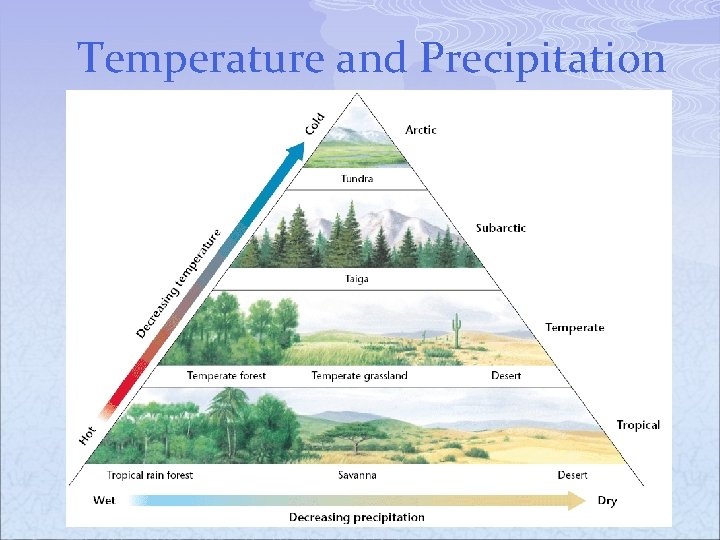 Temperature and Precipitation

Cold

Decreasing temperature

Hot

Arctic

Tundra

Subarctic

Taiga

Temperate

Temperate forest

Temperate grassland

Desert

Tropical

Tropical rain forest

Savanna

Desert

Wet

Dry

Decreasing precipitation